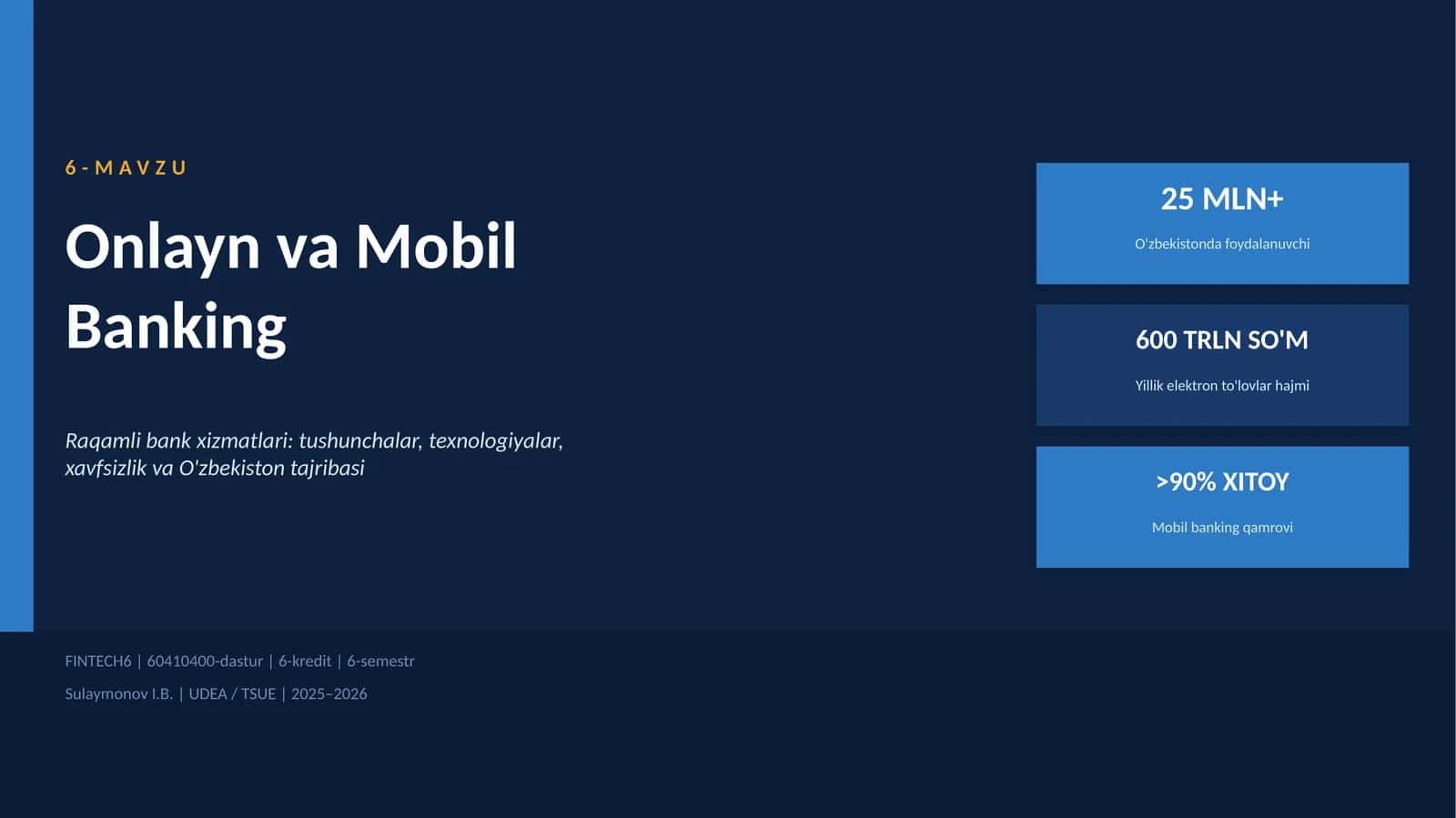 6-MAVZU

Onlayn va Mobil Banking

Raqamli bank xizmatlari: tushunchalar, texnologiyalar, xavfsizlik va O'zbekiston tajribasi

25 MLN+

O'zbekistonda foydalanuvchi

600 TRLN SO'M

Yillik elektron to'lovlar hajmi

>90% XITOY

Mobil banking qamrovi

FINTECH6 | 60410400-dastur | 6-kredit | 6-semestr

Sulaymonov I.B. | UDEA / TSUE | 2025–2026